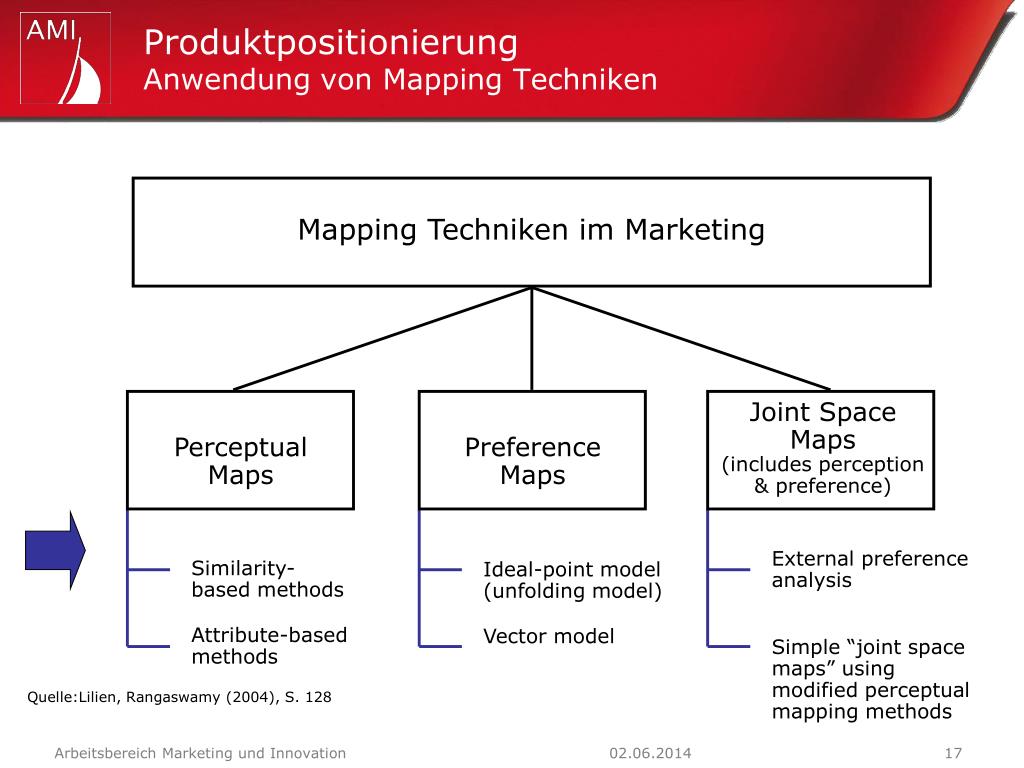 AMI

Produktpositionierung
Anwendung von Mapping Techniken

Mapping Techniken im Marketing

Perceptual Maps

Preference Maps

Joint Space Maps
(includes perception & preference)

Similarity-based methods

Attribute-based methods

Ideal-point model (unfolding model)

Vector model

External preference analysis

Simple “joint space maps” using modified perceptual mapping methods

Quelle:Lilien, Rangaswamy (2004), S. 128

Arbeitsbereich Marketing und Innovation 02.06.2014 17